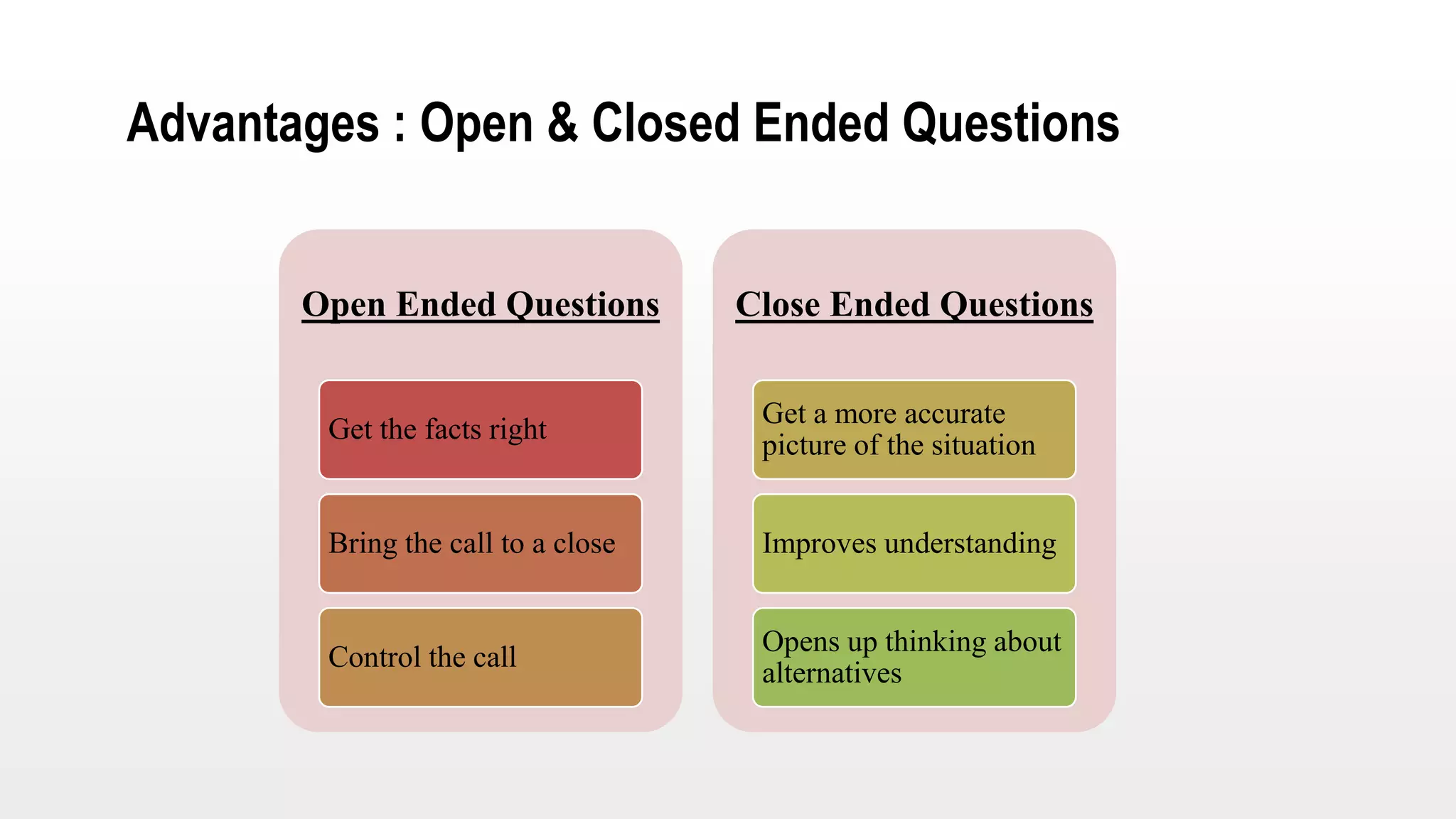 Advantages : Open & Closed Ended Questions

Open Ended Questions

Get the facts right

Bring the call to a close

Control the call

Close Ended Questions

Get a more accurate picture of the situation

Improves understanding

Opens up thinking about alternatives